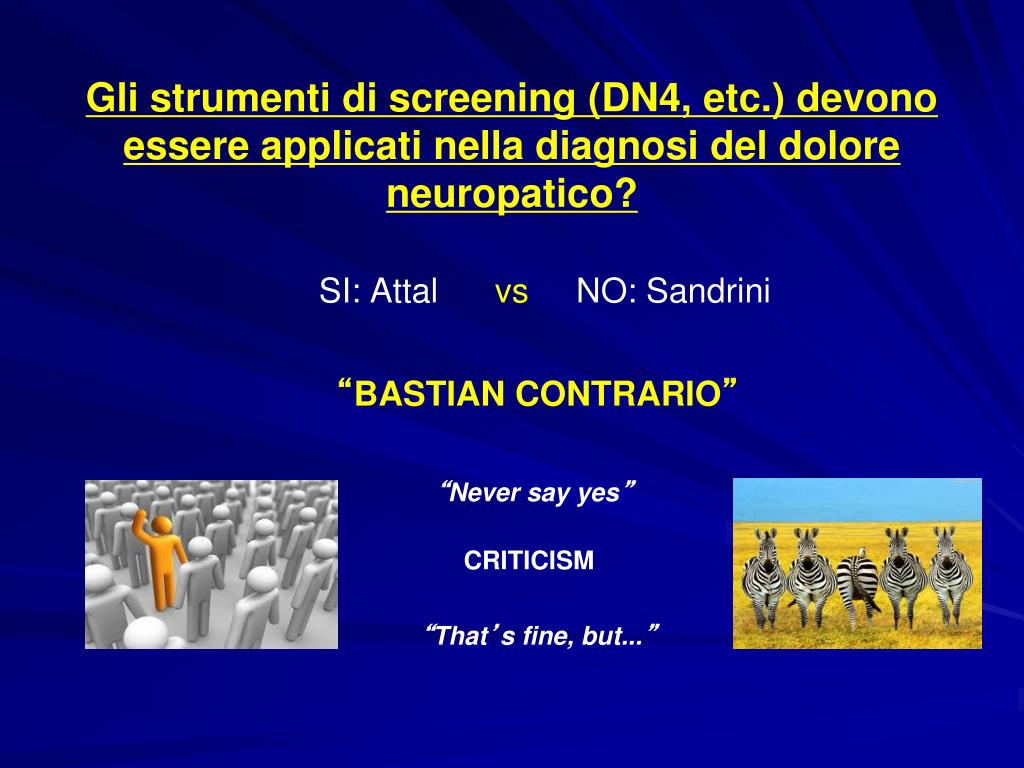 Gli strumenti di screening (DN4, etc.) devono essere applicati nella diagnosi del dolore neuropatico?

SI: Attal vs NO: Sandrini

“BASTIAN CONTRARIO”

“Never say yes”

CRITICISM

“That’s fine, but...”